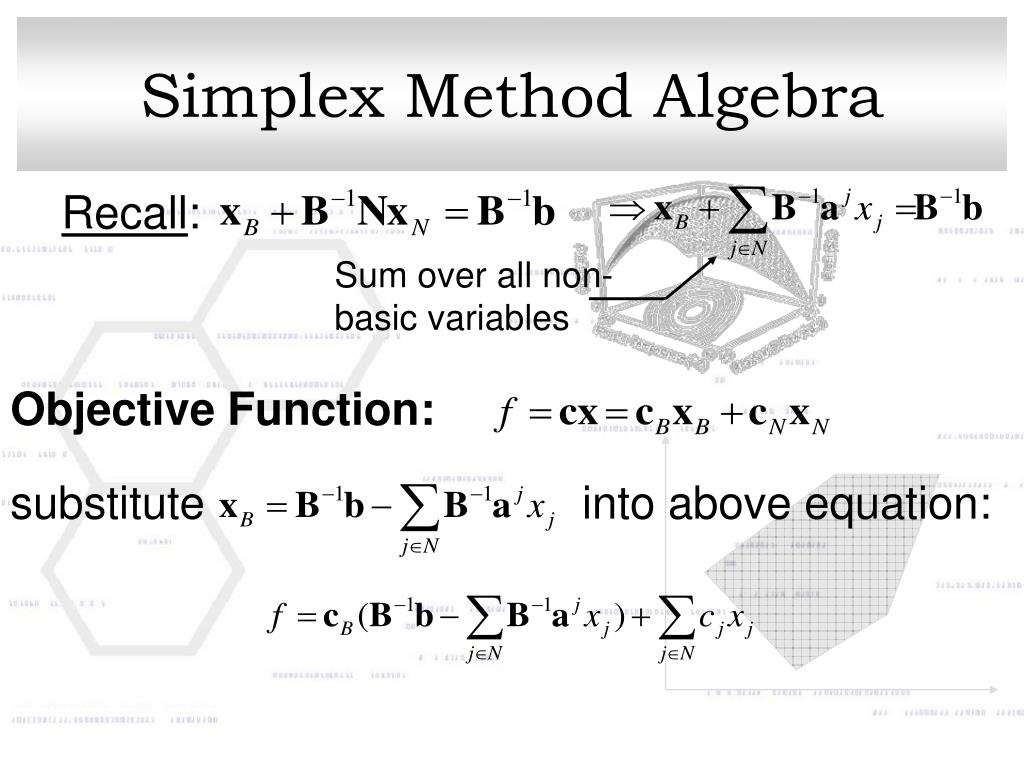 Simplex Method Algebra

Recall: $\mathbf{x}_B + \mathbf{B}^{-1}\mathbf{N}\mathbf{x}_N = \mathbf{B}^{-1}\mathbf{b}$ $\Rightarrow \mathbf{x}_B + \sum_{j \in N} \mathbf{B}^{-1}\mathbf{a}^j x_j = \mathbf{B}^{-1}\mathbf{b}$

Sum over all non-basic variables

Objective Function: $f = \mathbf{c}\mathbf{x} = \mathbf{c}_B\mathbf{x}_B + \mathbf{c}_N\mathbf{x}_N$

substitute $\mathbf{x}_B = \mathbf{B}^{-1}\mathbf{b} - \sum_{j \in N} \mathbf{B}^{-1}\mathbf{a}^j x_j$ into above equation:

$f = \mathbf{c}_B(\mathbf{B}^{-1}\mathbf{b} - \sum_{j \in N} \mathbf{B}^{-1}\mathbf{a}^j x_j) + \sum_{j \in N} c_j x_j$